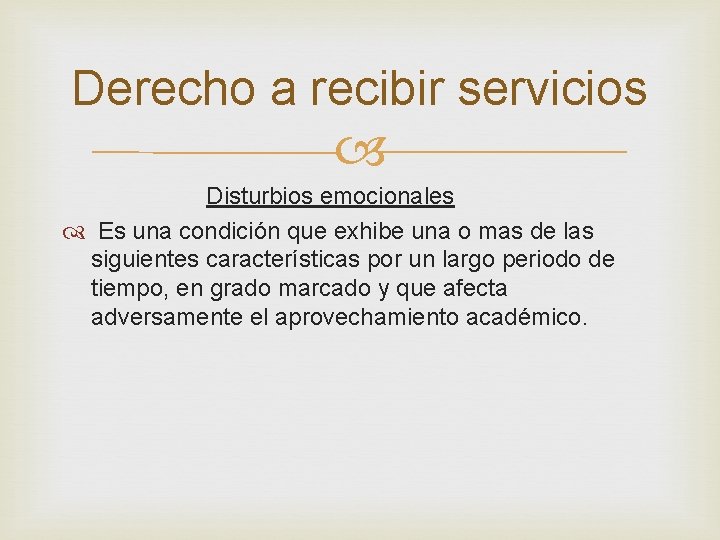 Derecho a recibir servicios

Disturbios emocionales

Es una condición que exhibe una o mas de las siguientes características por un largo periodo de tiempo, en grado marcado y que afecta adversamente el aprovechamiento académico.